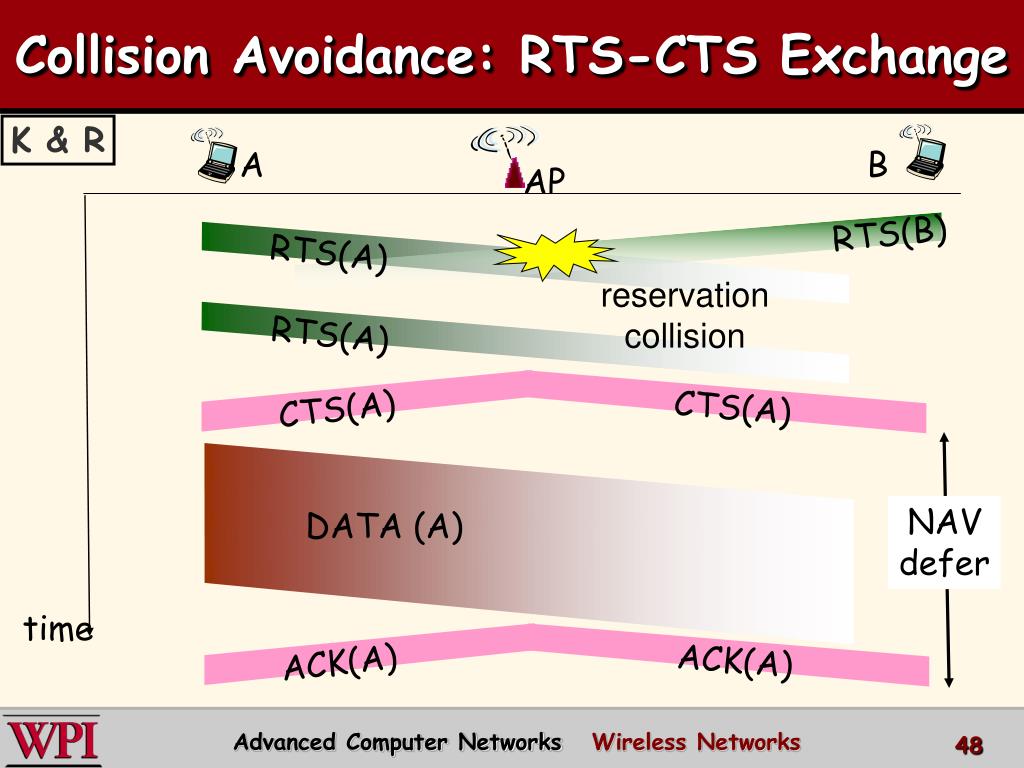 Collision Avoidance: RTS-CTS Exchange

K & R

A

AP

B

RTS(A)

RTS(B)

reservation collision

RTS(A)

CTS(A)

CTS(A)

DATA (A)

NAV defer

time

ACK(A)

ACK(A)

WPI

Advanced Computer Networks Wireless Networks

48